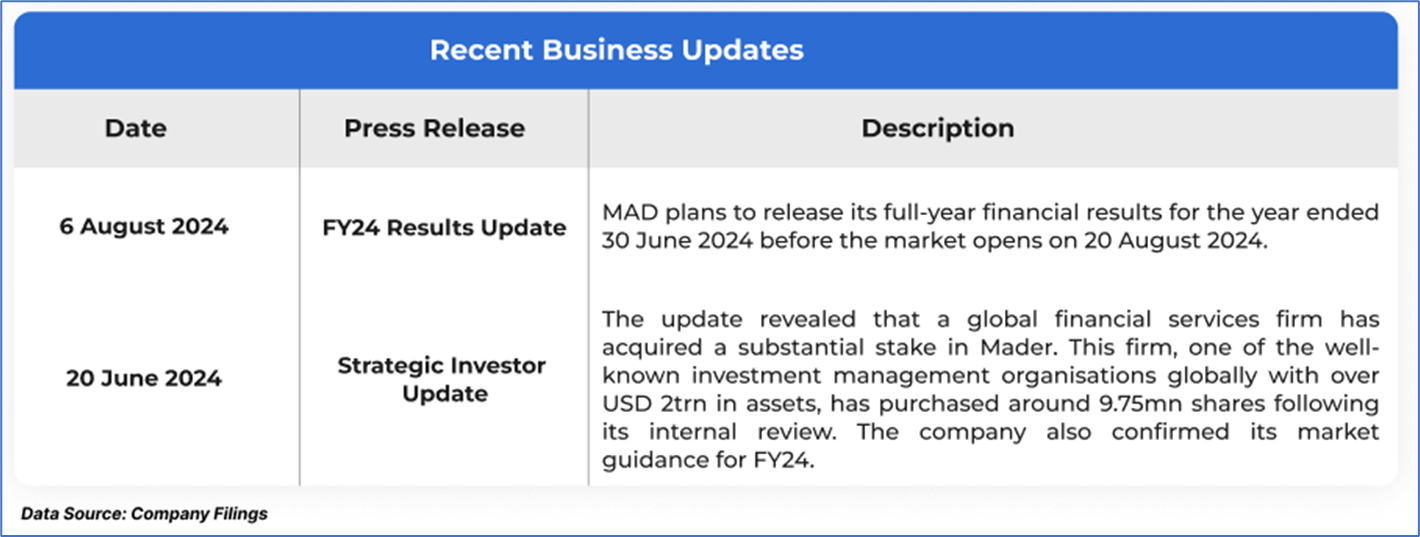 Recent Business Updates

| Date | Press Release | Description |
|---|---|---|
| 6 August 2024 | FY24 Results Update | MAD plans to release its full-year financial results for the year ended 30 June 2024 before the market opens on 20 August 2024. |
| 20 June 2024 | Strategic Investor Update | The update revealed that a global financial services firm has acquired a substantial stake in Mader. This firm, one of the well-known investment management organisations globally with over USD 2trn in assets, has purchased around 9.75mn shares following its internal review. The company also confirmed its market guidance for FY24. |

Data Source: Company Filings